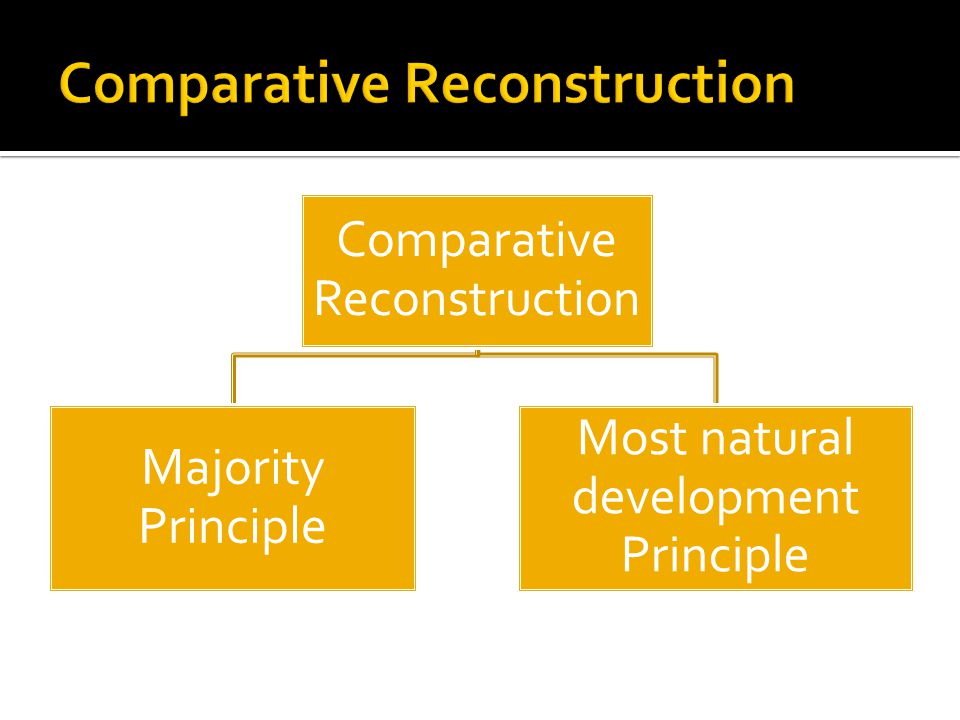 Comparative Reconstruction

Comparative Reconstruction

Majority Principle

Most natural development Principle